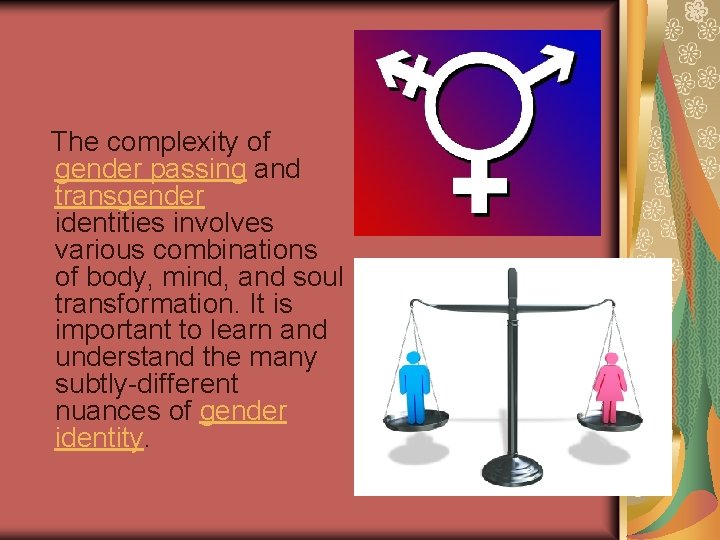 The complexity of gender passing and transgender identities involves various combinations of body, mind, and soul transformation. It is important to learn and understand the many subtly-different nuances of gender identity.